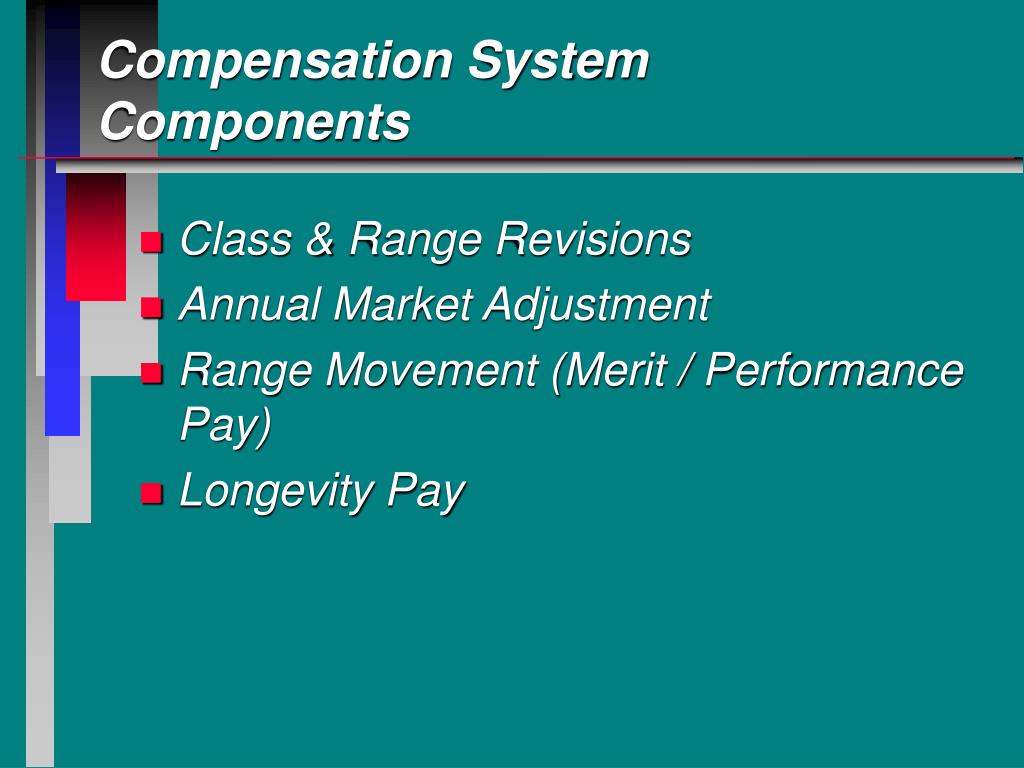 Compensation System Components

- Class & Range Revisions
- Annual Market Adjustment
- Range Movement (Merit / Performance Pay)
- Longevity Pay